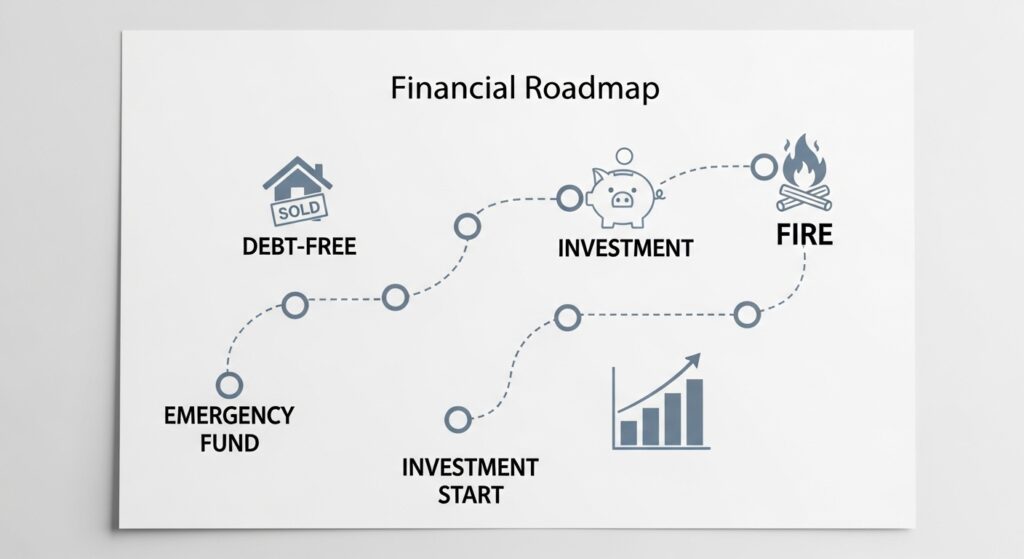 Financial Roadmap

SOLD

DEBT-FREE

INVESTMENT

FIRE

EMERGENCY FUND

INVESTMENT START